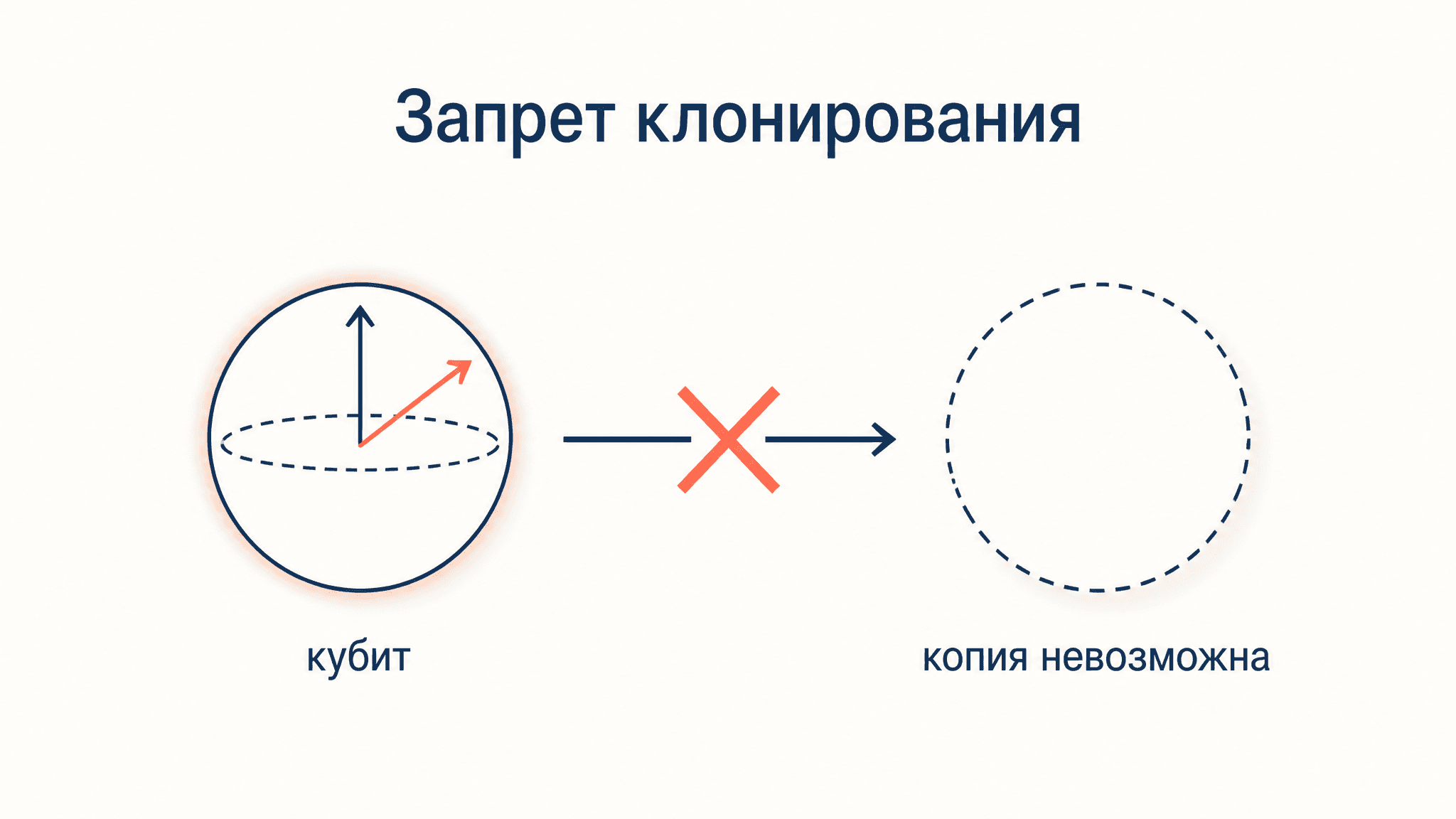 Запрет клонирования

кубит

копия невозможна